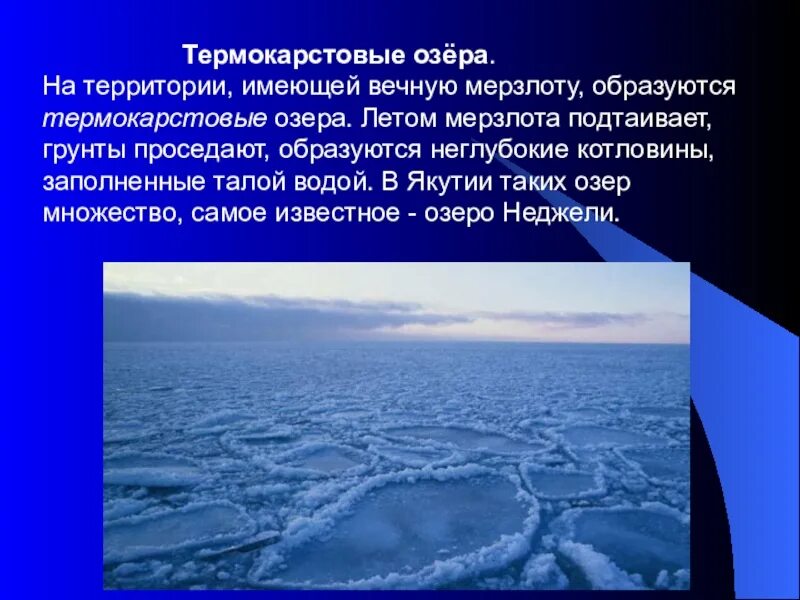 Термокарстовые озёра.
На территории, имеющей вечную мерзлоту, образуются термокарстовые озера. Летом мерзлота подтаивает, грунты проседают, образуются неглубокие котловины, заполненные талой водой. В Якутии таких озер множество, самое известное - озеро Неджели.